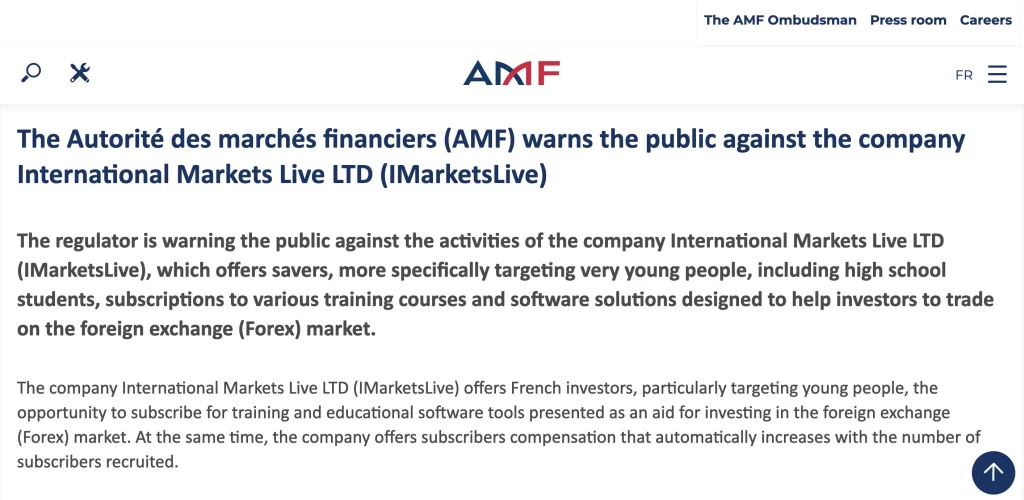 The AMF Ombudsman Press room Careers

AMF

FR

The Autorité des marchés financiers (AMF) warns the public against the company International Markets Live LTD (IMarketsLive)

The regulator is warning the public against the activities of the company International Markets Live LTD (IMarketsLive), which offers savers, more specifically targeting very young people, including high school students, subscriptions to various training courses and software solutions designed to help investors to trade on the foreign exchange (Forex) market.

The company International Markets Live LTD (IMarketsLive) offers French investors, particularly targeting young people, the opportunity to subscribe for training and educational software tools presented as an aid for investing in the foreign exchange (Forex) market. At the same time, the company offers subscribers compensation that automatically increases with the number of subscribers recruited.